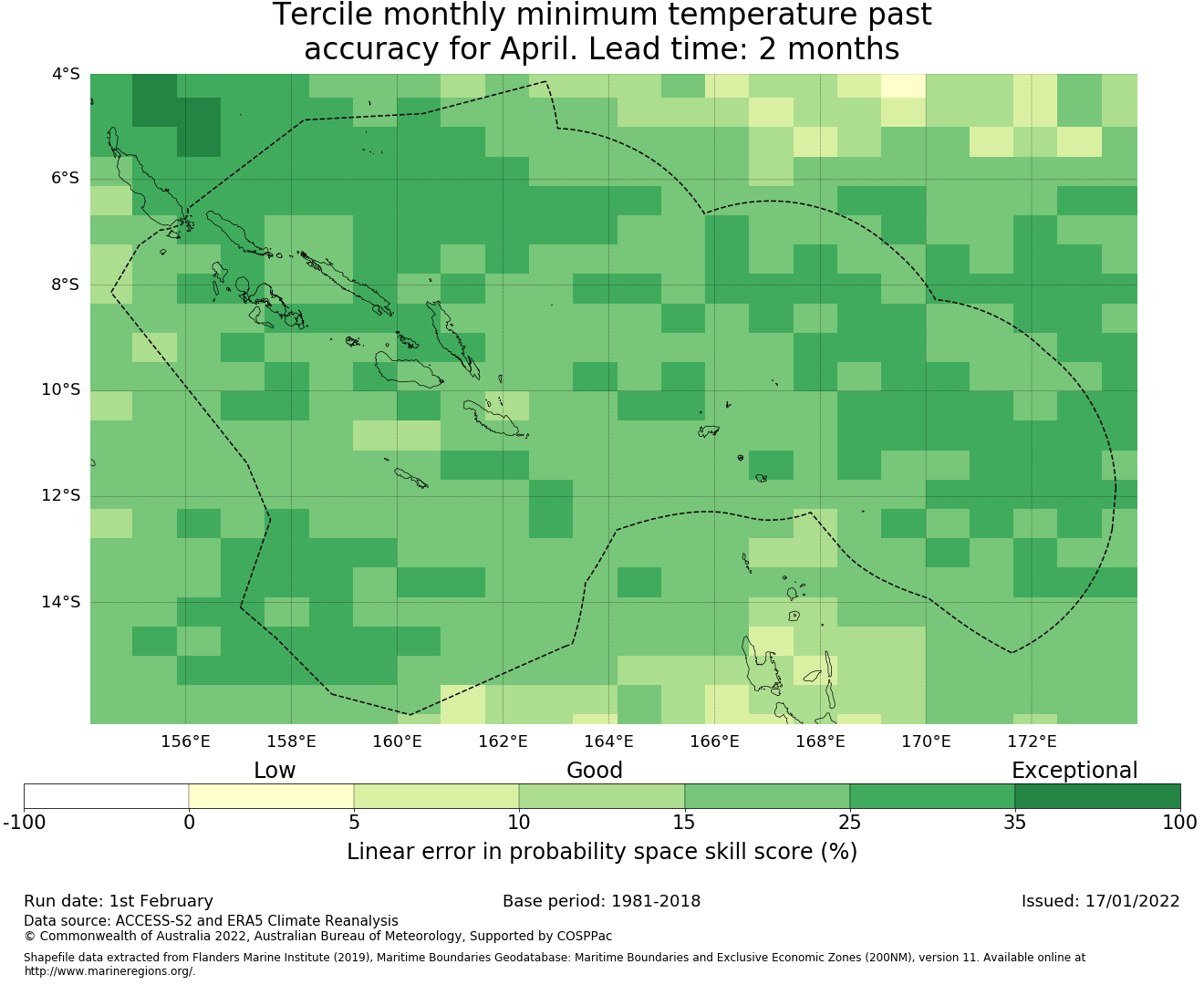 Tercile monthly minimum temperature past accuracy for April. Lead time: 2 months

4°S
6°S
8°S
10°S
12°S
14°S

156°E
158°E
160°E
162°E
164°E
166°E
168°E
170°E
172°E

Low
Good
Exceptional

-100
0
5
10
15
25
35
100

Linear error in probability space skill score (%)

Run date: 1st February
Base period: 1981-2018
Issued: 17/01/2022

Data source: ACCESS-S2 and ERA5 Climate Reanalysis
© Commonwealth of Australia 2022, Australian Bureau of Meteorology, Supported by COSPPac

Shapefile data extracted from Flanders Marine Institute (2019), Maritime Boundaries Geodatabase: Maritime Boundaries and Exclusive Economic Zones (200NM), version 11. Available online at http://www.marineregions.org/.